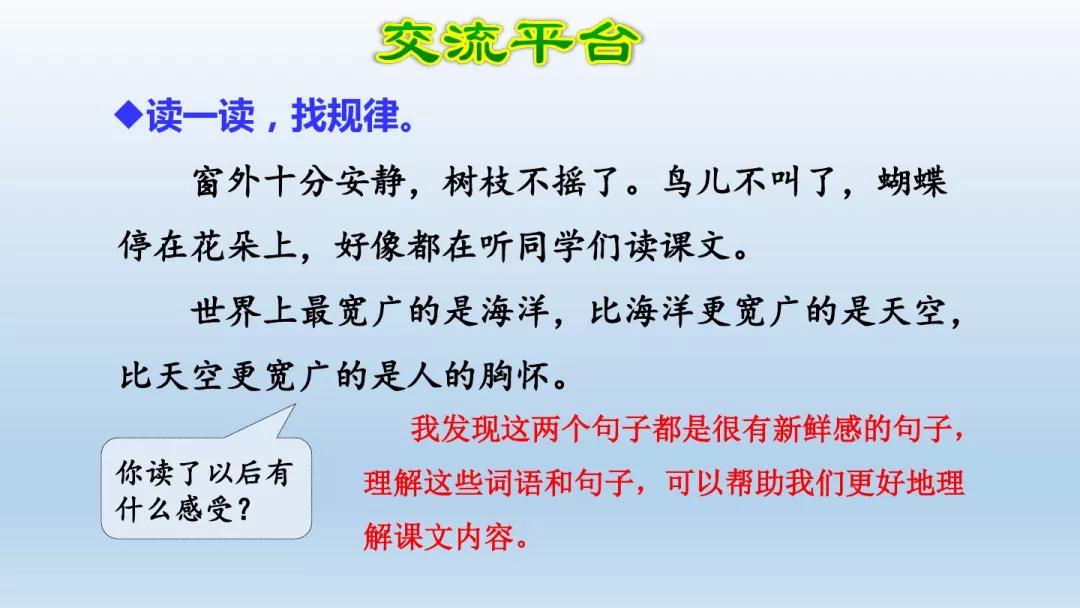 交流平台

◆读一读，找规律。

窗外十分安静，树枝不摇了。鸟儿不叫了，蝴蝶停在花朵上，好像都在听同学们读课文。

世界上最宽广的是海洋，比海洋更宽广的是天空，比天空更宽广的是人的胸怀。

你读了以后有什么感受？

我发现这两个句子都是很有新鲜感的句子，理解这些词语和句子，可以帮助我们更好地理解课文内容。